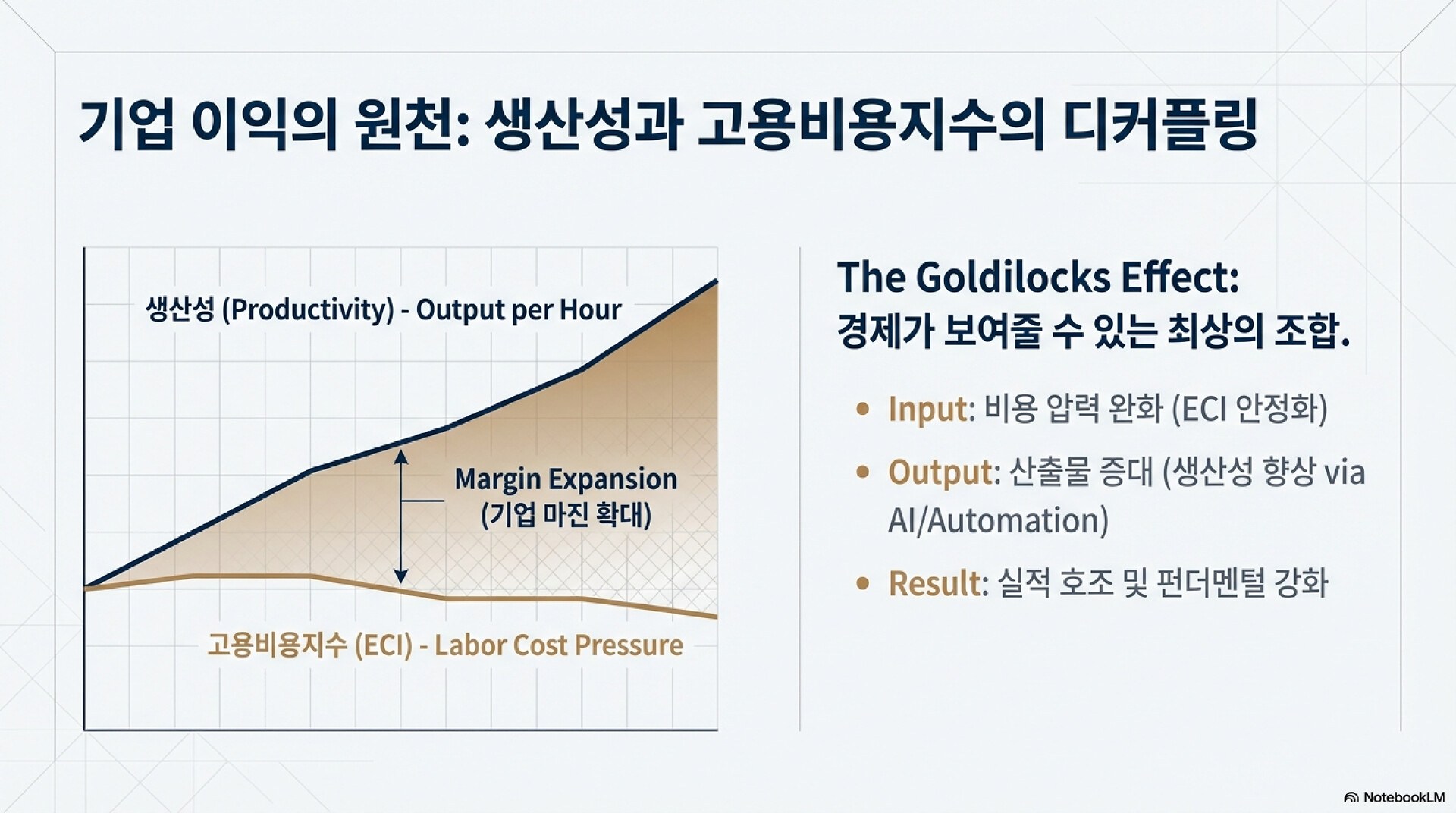 기업 이익의 원천: 생산성과 고용비용지수의 디커플링

생산성 (Productivity) - Output per Hour

Margin Expansion
(기업 마진 확대)

고용비용지수 (ECI) - Labor Cost Pressure

The Goldilocks Effect:
경제가 보여줄 수 있는 최상의 조합.

• Input: 비용 압력 완화 (ECI 안정화)
• Output: 산출물 증대 (생산성 향상 via AI/Automation)
• Result: 실적 호조 및 펀더멘털 강화

NotebookLM